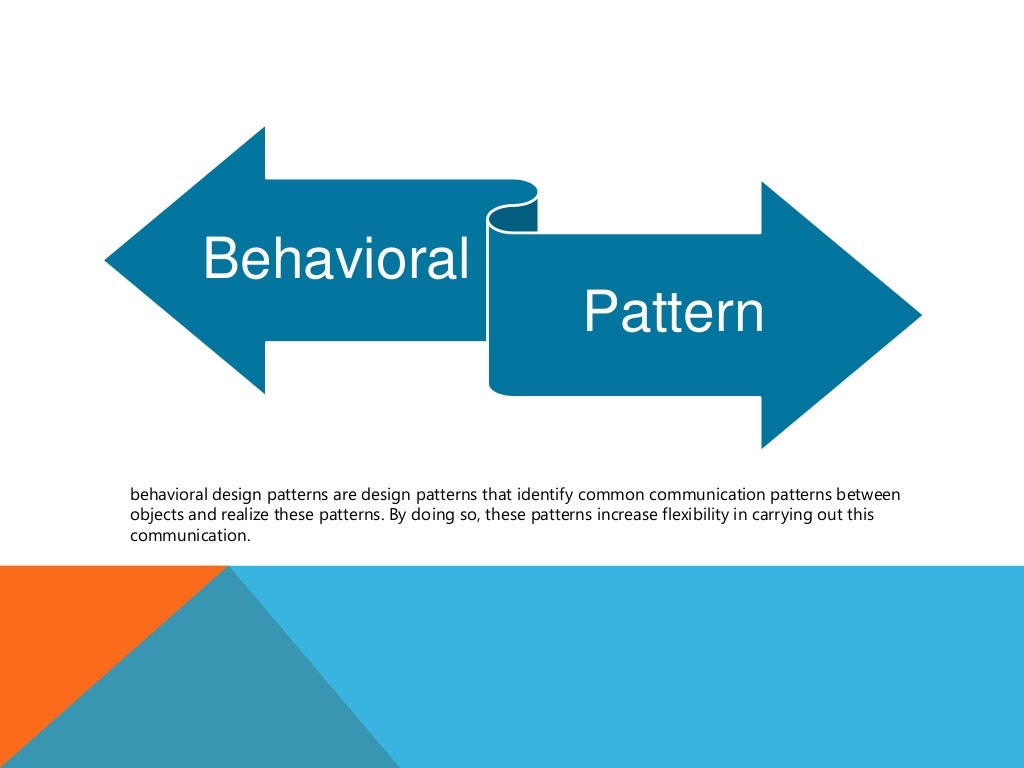 Behavioral

Pattern

behavioral design patterns are design patterns that identify common communication patterns between objects and realize these patterns. By doing so, these patterns increase flexibility in carrying out this communication.